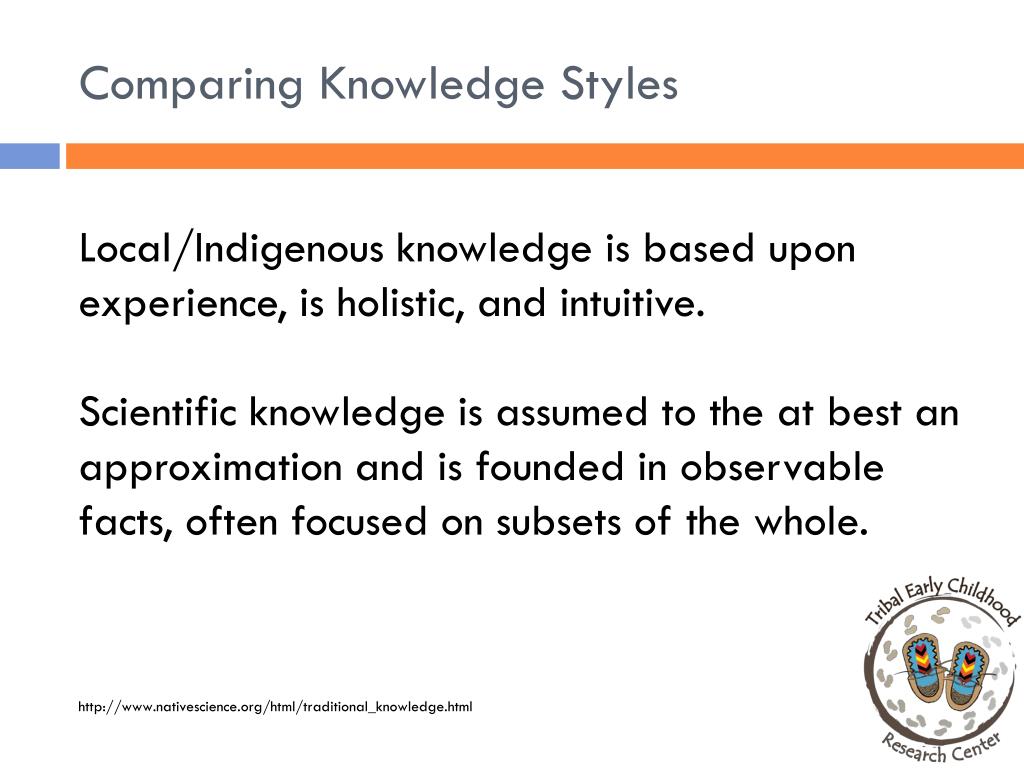 Comparing Knowledge Styles

Local/Indigenous knowledge is based upon experience, is holistic, and intuitive.

Scientific knowledge is assumed to the at best an approximation and is founded in observable facts, often focused on subsets of the whole.

http://www.nativescience.org/html/traditional_knowledge.html

Tribal Early Childhood Research Center